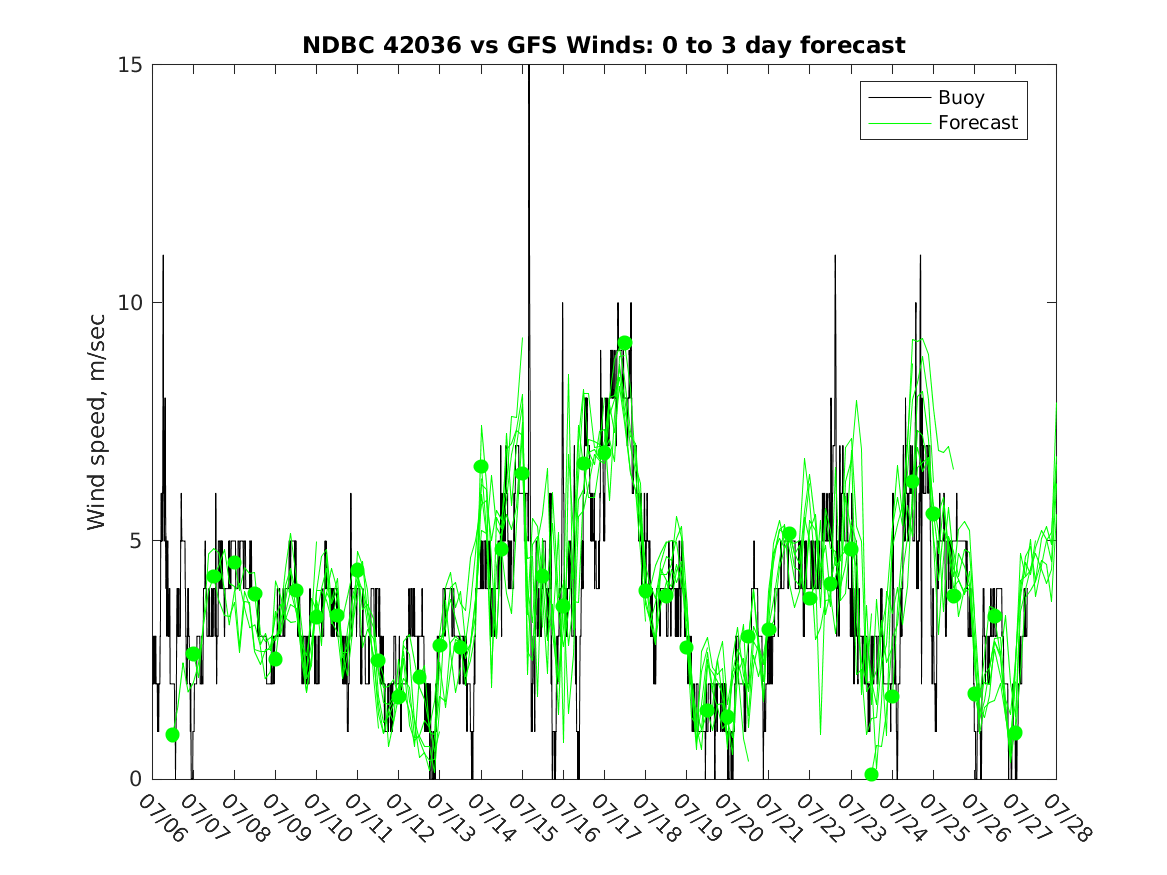 NDBC 42036 vs GFS Winds: 0 to 3 day forecast

Buoy
Forecast

Wind speed, m/sec

15
10
5
0

07/06 07/07 07/08 07/09 07/10 07/11 07/12 07/13 07/14 07/15 07/16 07/17 07/18 07/19 07/20 07/21 07/22 07/23 07/24 07/25 07/26 07/27 07/28